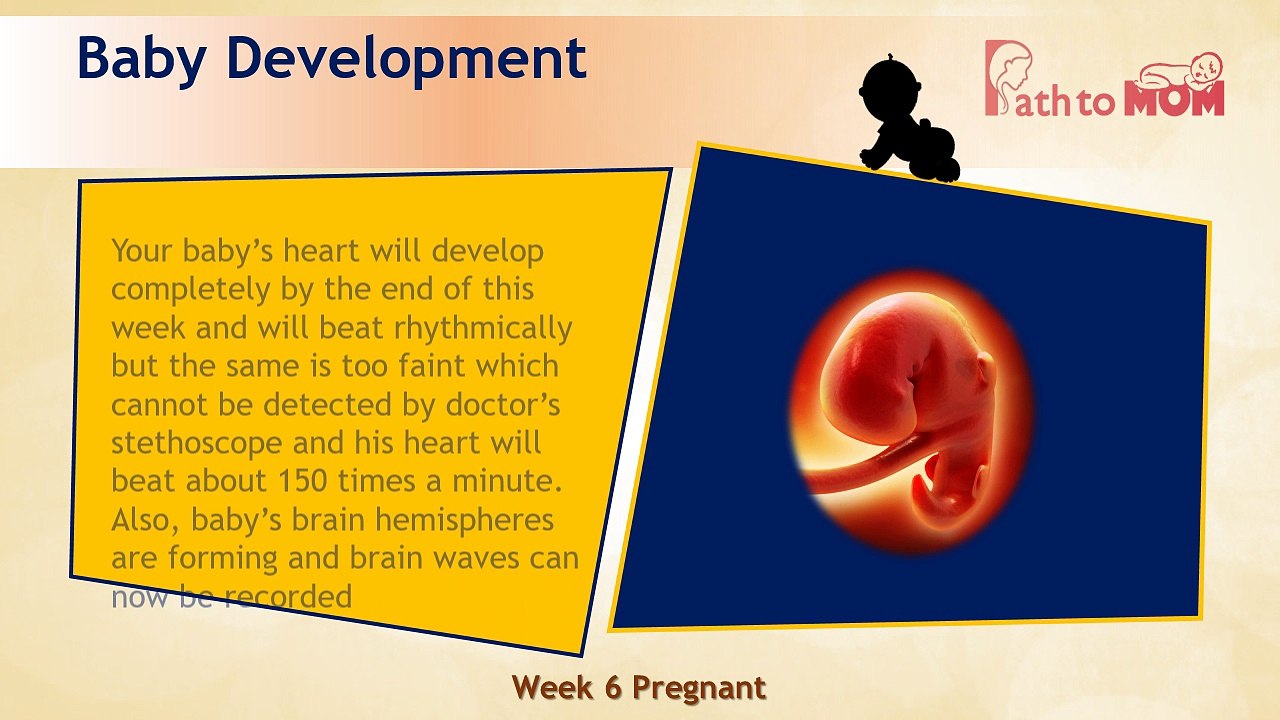 Baby Development

Path to MOM

Your baby's heart will develop completely by the end of this week and will beat rhythmically but the same is too faint which cannot be detected by doctor's stethoscope and his heart will beat about 150 times a minute. Also, baby's brain hemispheres are forming and brain waves can now be recorded

Week 6 Pregnant